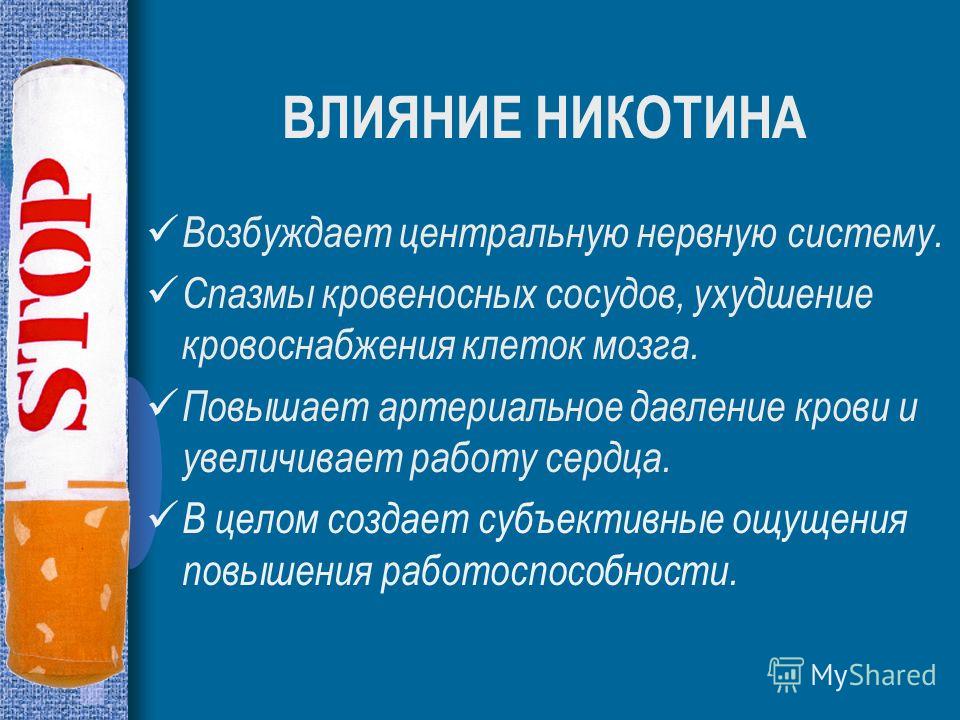 STOP

ВЛИЯНИЕ НИКОТИНА

✓ Возбуждает центральную нервную систему.
✓ Спазмы кровеносных сосудов, ухудшение кровоснабжения клеток мозга.
✓ Повышает артериальное давление крови и увеличивает работу сердца.
✓ В целом создает субъективные ощущения повышения работоспособности.

MyShared